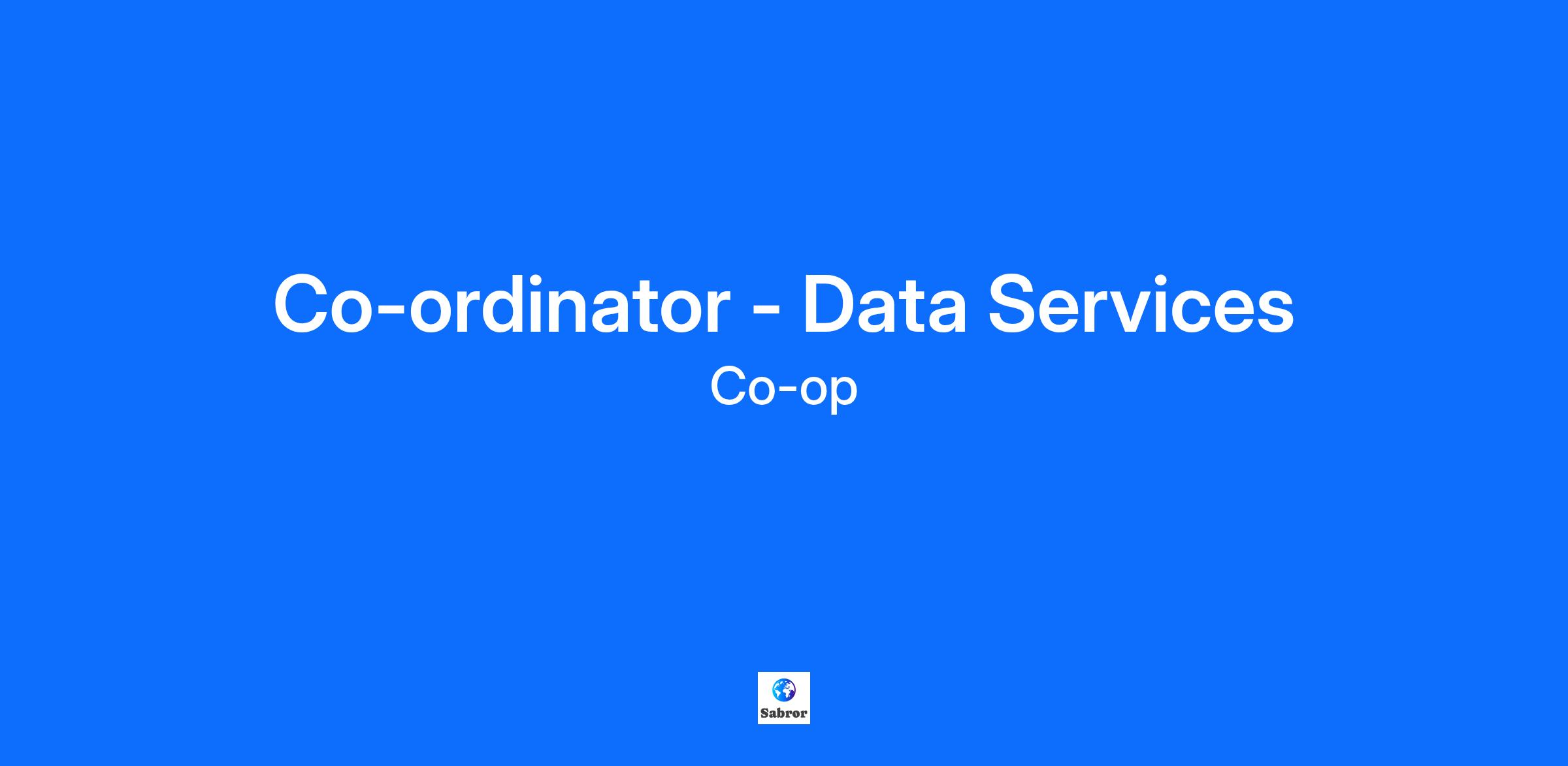 Co-ordinator - Data Services
Co-op

Sabror